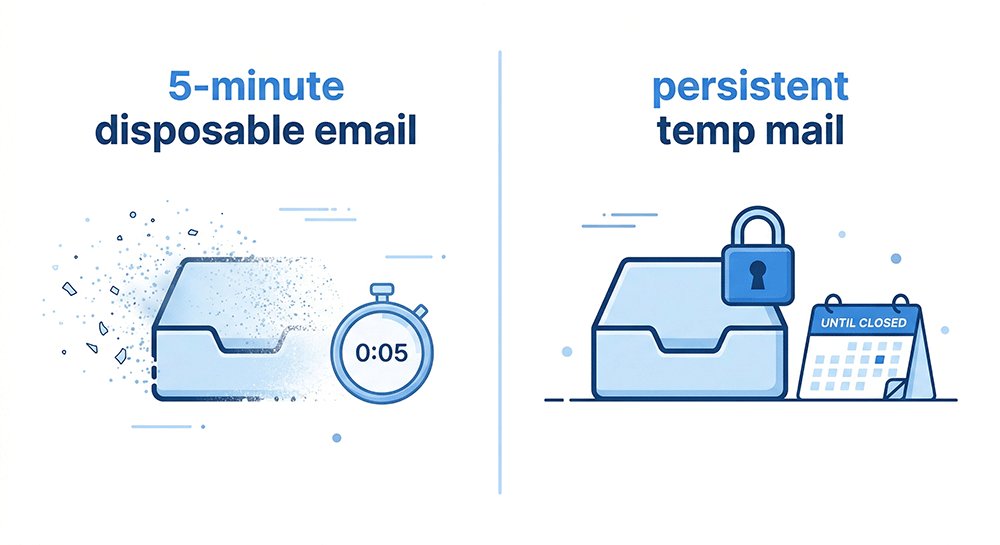 5-minute
disposable email

0:05

persistent
temp mail

UNTIL CLOSED